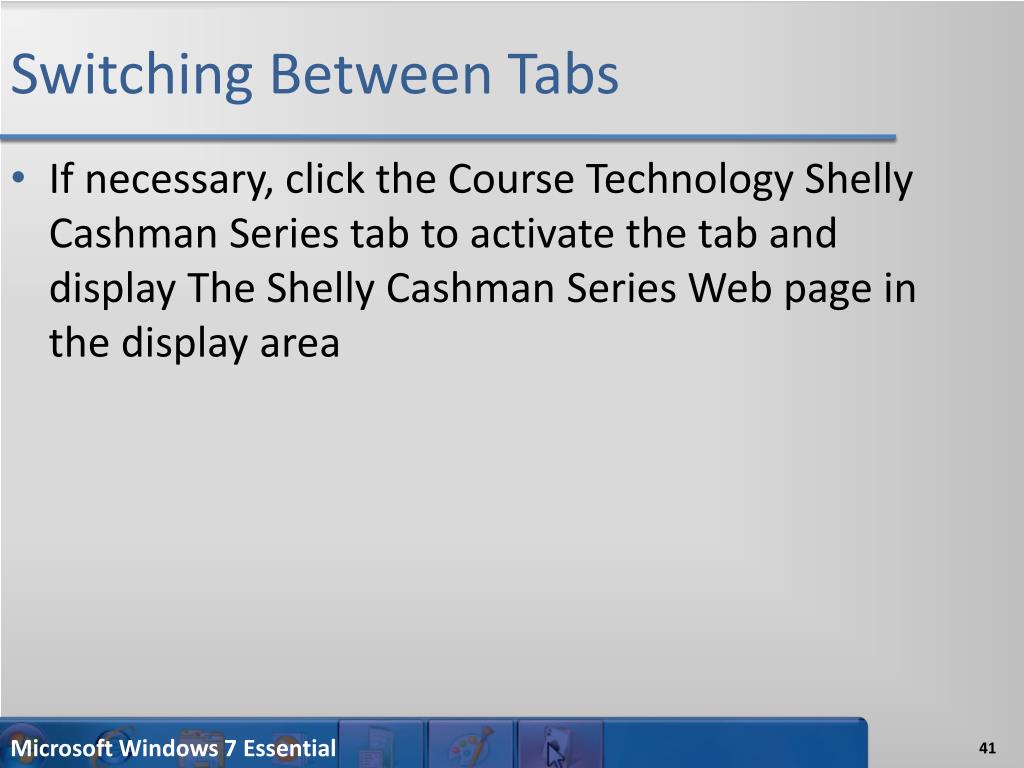 Switching Between Tabs

• If necessary, click the Course Technology Shelly Cashman Series tab to activate the tab and display The Shelly Cashman Series Web page in the display area

Microsoft Windows 7 Essential

41